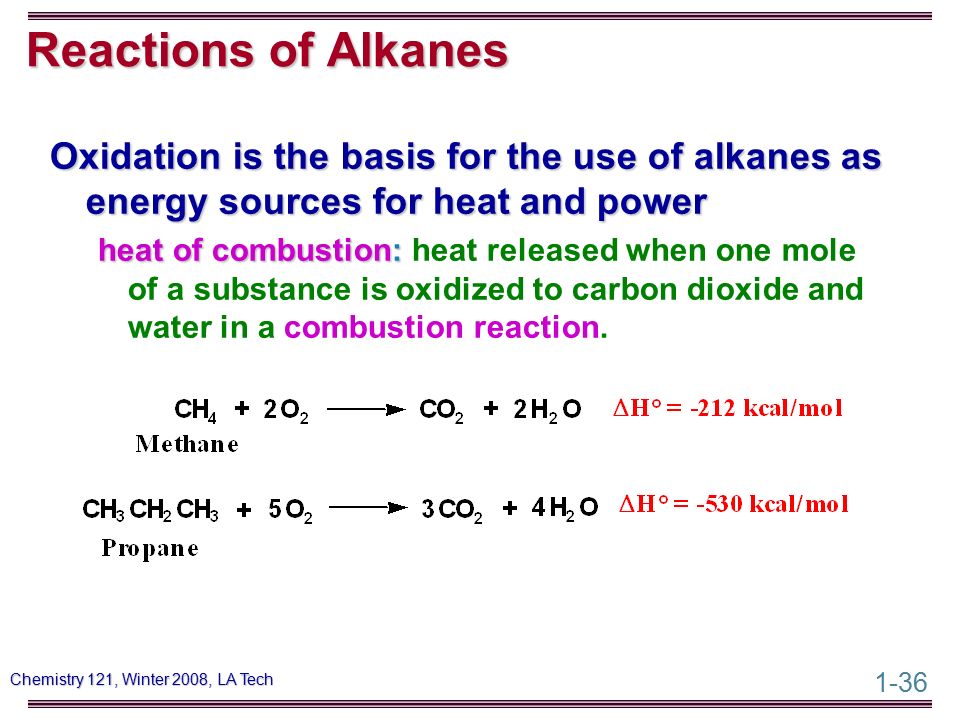 Reactions of Alkanes

Oxidation is the basis for the use of alkanes as energy sources for heat and power

heat of combustion: heat released when one mole of a substance is oxidized to carbon dioxide and water in a combustion reaction.

$CH_4 + 2O_2 \longrightarrow CO_2 + 2H_2O$ $\Delta H° = -212$ kcal/mol
Methane

$CH_3CH_2CH_3 + 5O_2 \longrightarrow 3CO_2 + 4H_2O$ $\Delta H° = -530$ kcal/mol
Propane

Chemistry 121, Winter 2008, LA Tech

1-36